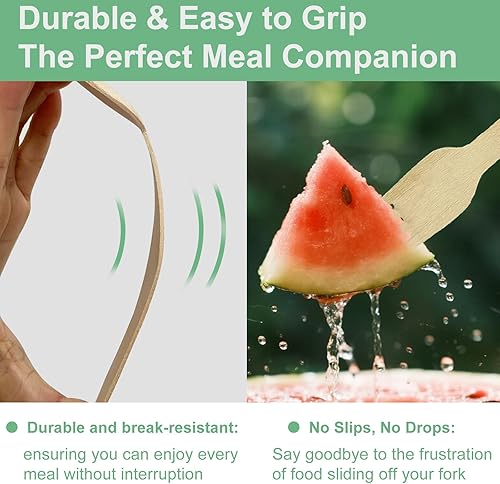 Durable & Easy to Grip
The Perfect Meal Companion

Durable and break-resistant:
ensuring you can enjoy every meal without interruption

No Slips, No Drops:
Say goodbye to the frustration of food sliding off your fork